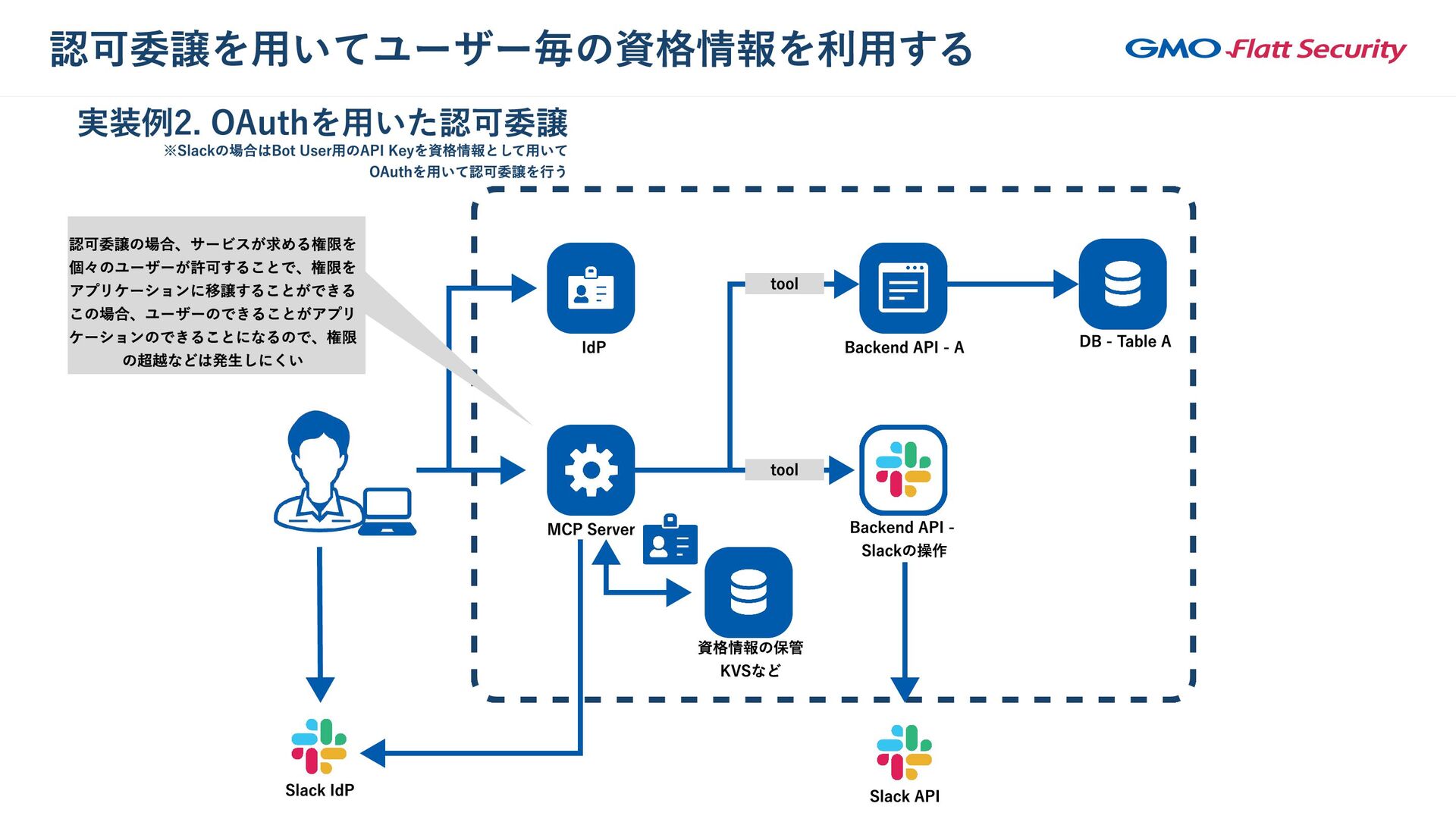 認可委譲を用いてユーザー毎の資格情報を利用する

GMO Flatt Security

実装例2. OAuthを用いた認可委譲

※Slackの場合はBot User用のAPI Keyを資格情報として用いて OAuthを用いて認可委譲を行う

認可委譲の場合、サービスが求める権限を個々のユーザーが許可することで、権限をアプリケーションに移譲することができる この場合、ユーザーのできることがアプリケーションのできることになるので、権限の超越などは発生しにくい

IdP

tool

Backend API - A

DB - Table A

MCP Server

tool

Backend API - Slackの操作

資格情報の保管 KVSなど

Slack IdP

Slack API